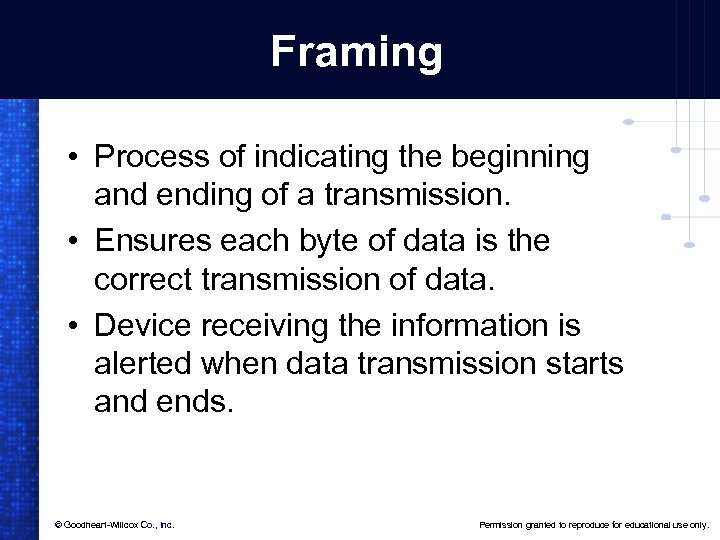 Framing

• Process of indicating the beginning and ending of a transmission.
• Ensures each byte of data is the correct transmission of data.
• Device receiving the information is alerted when data transmission starts and ends.

© Goodheart-Willcox Co., Inc.

Permission granted to reproduce for educational use only.